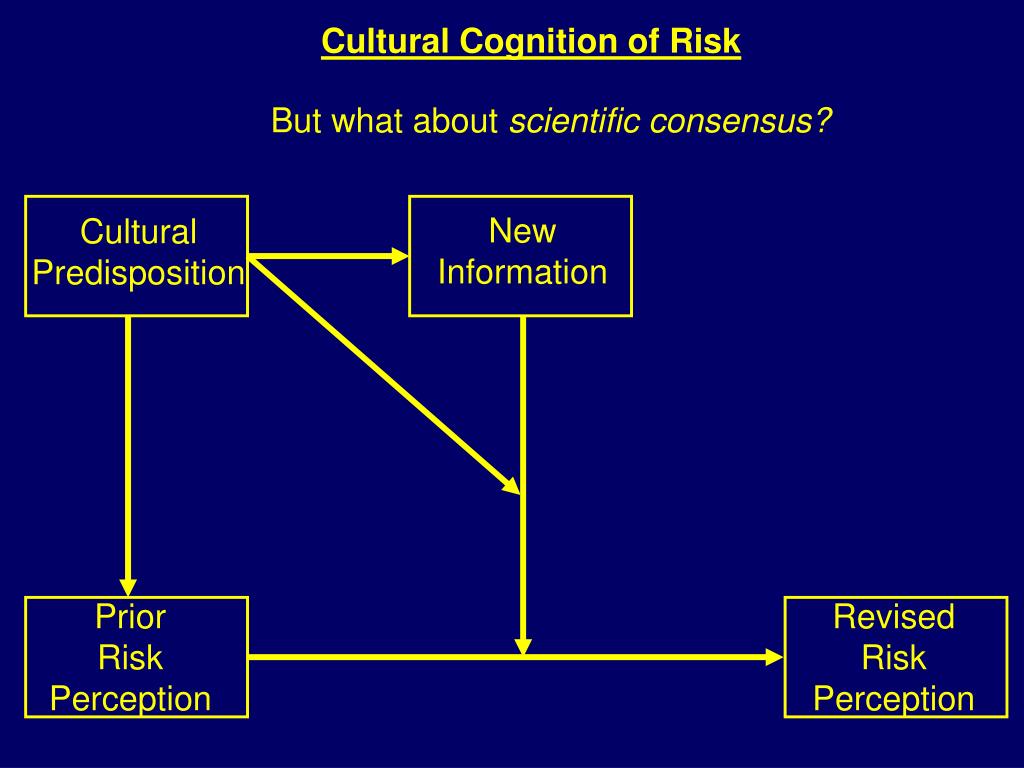 Cultural Cognition of Risk

But what about scientific consensus?

Cultural Predisposition

New Information

Prior Risk Perception

Revised Risk Perception